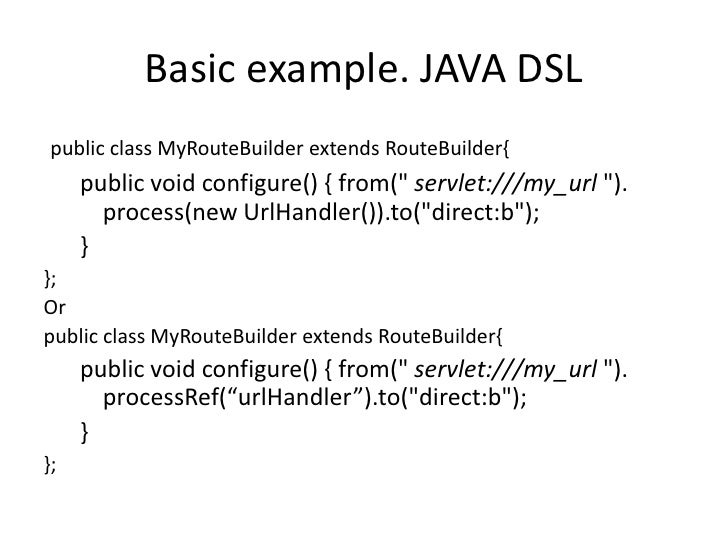 Basic example. JAVA DSL

public class MyRouteBuilder extends RouteBuilder{

public void configure() { from(" servlet:///my_url "). process(new UrlHandler()).to("direct:b");

}

};

Or

public class MyRouteBuilder extends RouteBuilder{

public void configure() { from(" servlet:///my_url "). processRef(“urlHandler”).to("direct:b");

}

};